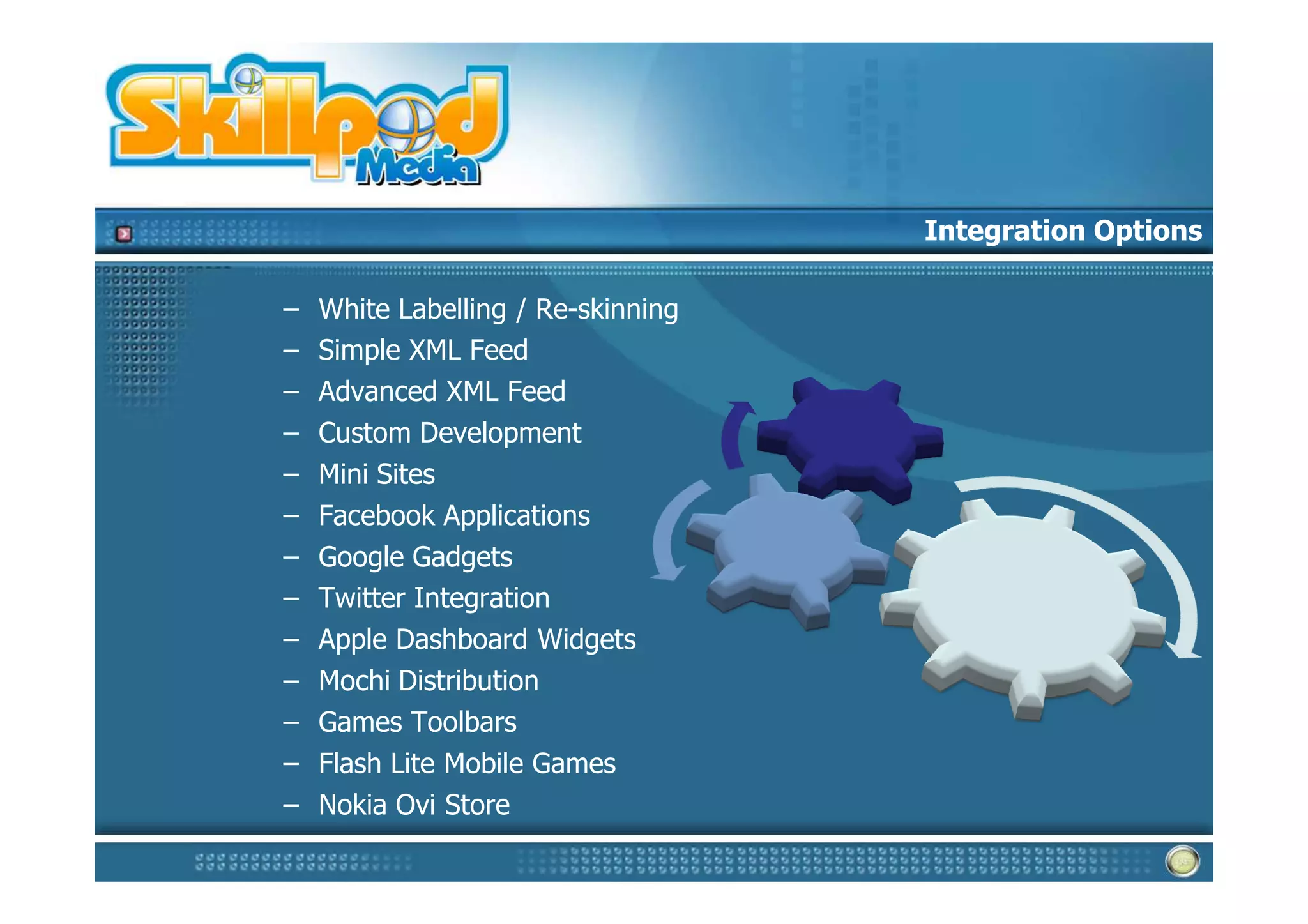 Skillpod Media

Integration Options

– White Labelling / Re-skinning
– Simple XML Feed
– Advanced XML Feed
– Custom Development
– Mini Sites
– Facebook Applications
– Google Gadgets
– Twitter Integration
– Apple Dashboard Widgets
– Mochi Distribution
– Games Toolbars
– Flash Lite Mobile Games
– Nokia Ovi Store